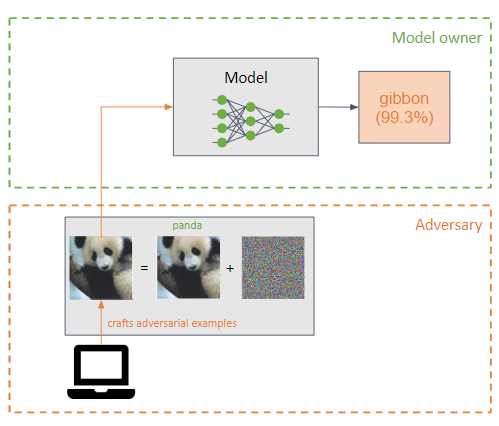 Model owner

Model

gibbon
(99.3%)

Adversary

panda

= +

crafts adversarial examples